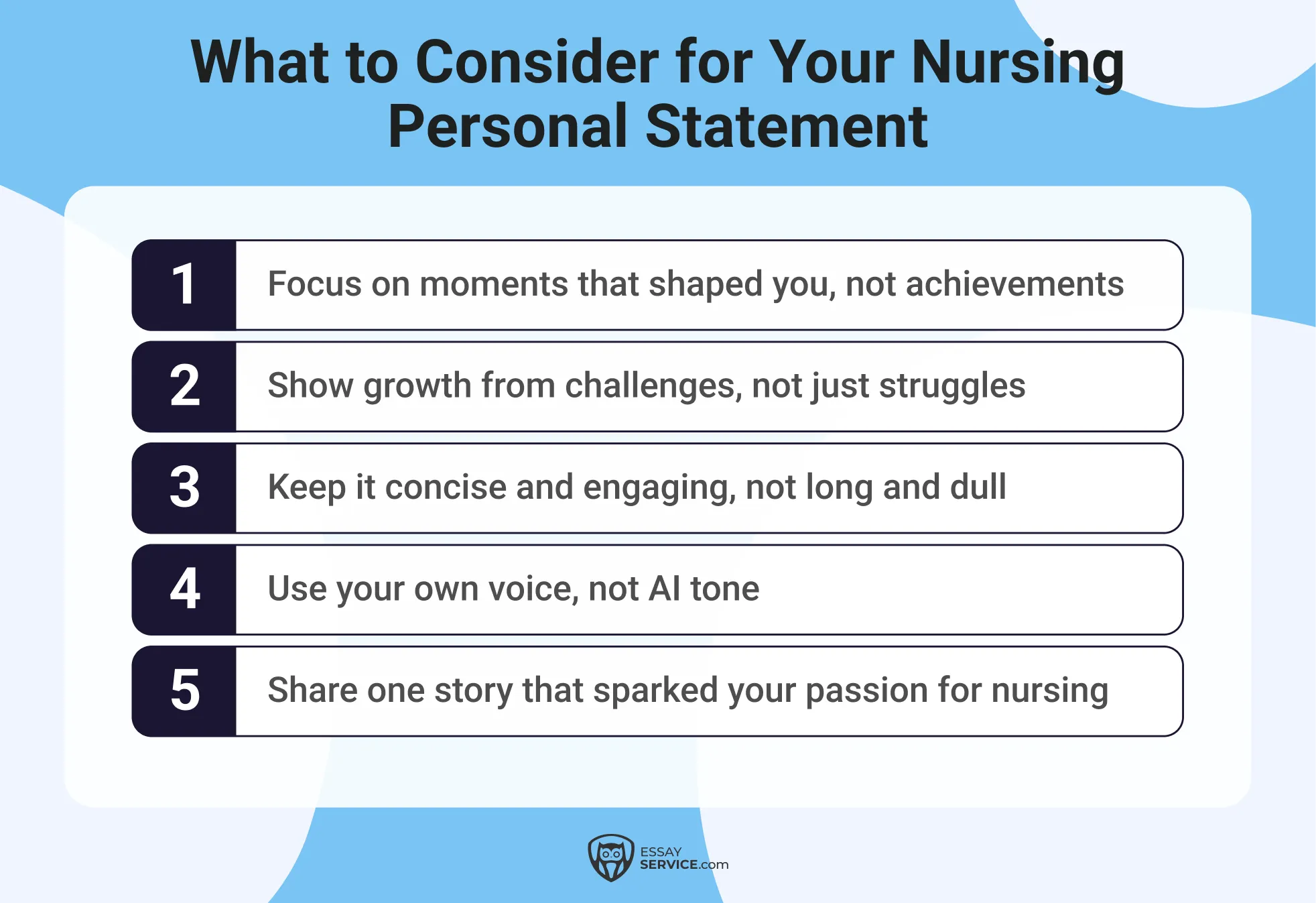 What to Consider for Your Nursing Personal Statement

1 Focus on moments that shaped you, not achievements

2 Show growth from challenges, not just struggles

3 Keep it concise and engaging, not long and dull

4 Use your own voice, not AI tone

5 Share one story that sparked your passion for nursing

ESSAY SERVICE.com